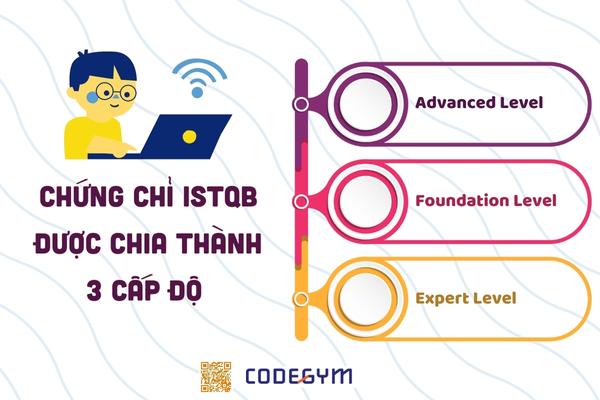 CHỨNG CHỈ ISTQB ĐƯỢC CHIA THÀNH 3 CẤP ĐỘ

Advanced Level

Foundation Level

Expert Level

CODEGYM